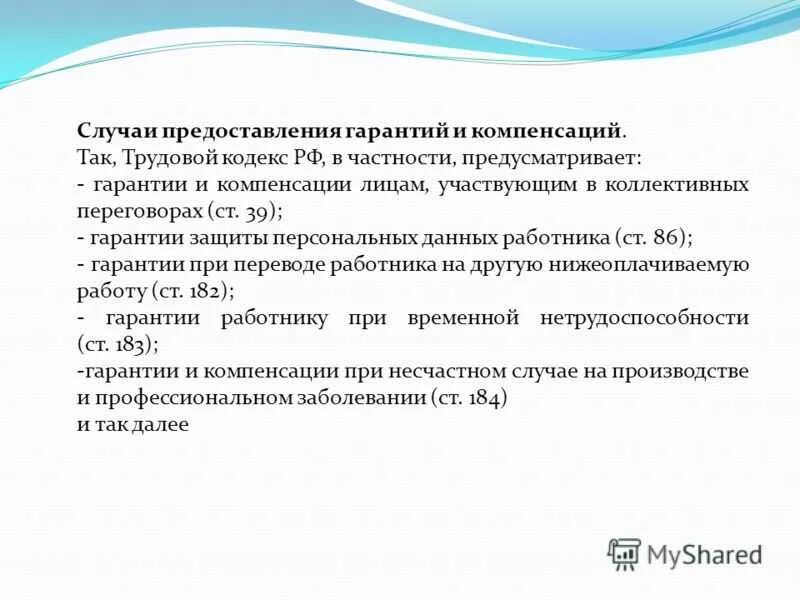 Случаи предоставления гарантий и компенсаций.
Так, Трудовой кодекс РФ, в частности, предусматривает:
- гарантии и компенсации лицам, участвующим в коллективных переговорах (ст. 39);
- гарантии защиты персональных данных работника (ст. 86);
- гарантии при переводе работника на другую нижеоплачиваемую работу (ст. 182);
- гарантии работнику при временной нетрудоспособности (ст. 183);
-гарантии и компенсации при несчастном случае на производстве и профессиональном заболевании (ст. 184)
и так далее

MyShared